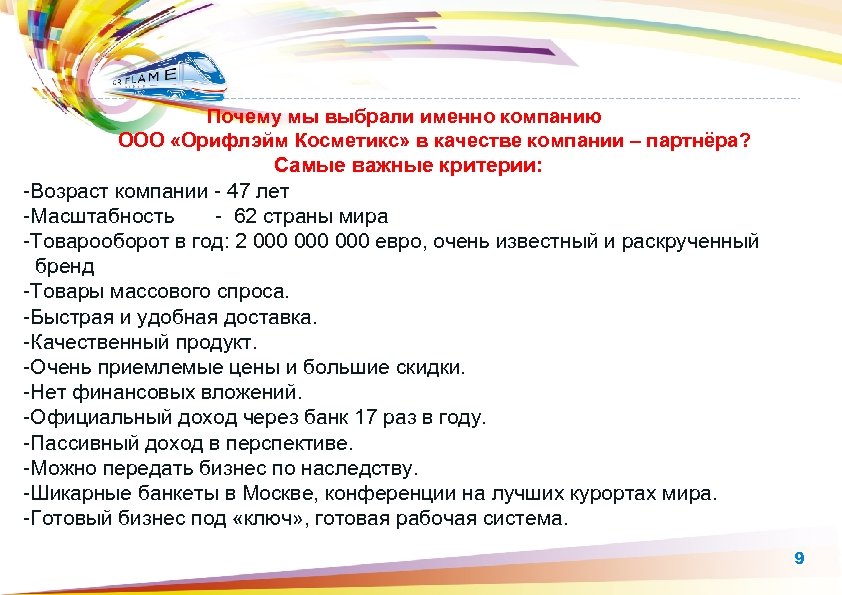 ORIFLAME

Почему мы выбрали именно компанию
ООО «Орифлэйм Косметикс» в качестве компании – партнёра?
Самые важные критерии:

-Возраст компании - 47 лет
-Масштабность - 62 страны мира
-Товарооборот в год: 2 000 000 000 евро, очень известный и раскрученный бренд
-Товары массового спроса.
-Быстрая и удобная доставка.
-Качественный продукт.
-Очень приемлемые цены и большие скидки.
-Нет финансовых вложений.
-Официальный доход через банк 17 раз в году.
-Пассивный доход в перспективе.
-Можно передать бизнес по наследству.
-Шикарные банкеты в Москве, конференции на лучших курортах мира.
-Готовый бизнес под «ключ», готовая рабочая система.

9